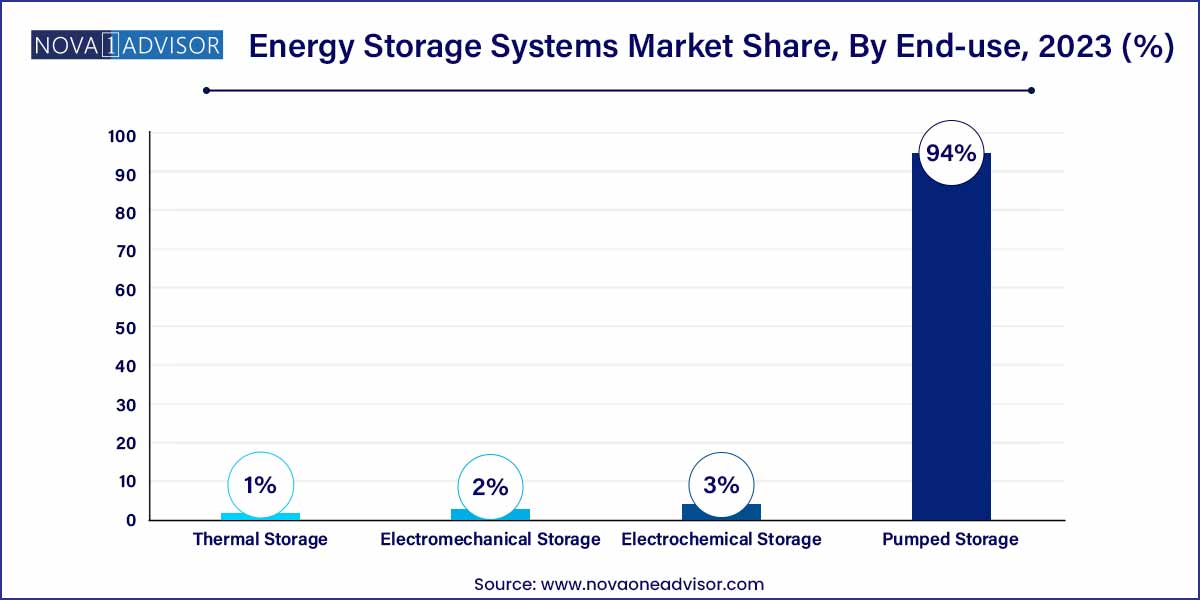 NOVA 1 ADVISOR

Energy Storage Systems Market Share, By End-use, 2023 (%)

100
90
80
70
60
50
40
30
20
10
0

1%
2%
3%
94%

Thermal Storage
Electromechanical Storage
Electrochemical Storage
Pumped Storage

Source: www.novaoneadvisor.com